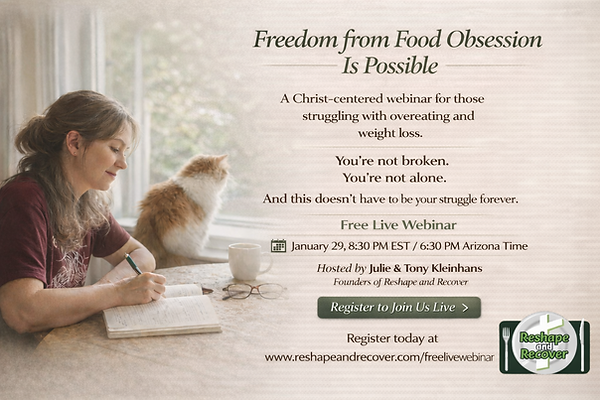 Freedom from Food Obsession
Is Possible

A Christ-centered webinar for those struggling with overeating and weight loss.

You're not broken.
You're not alone.

And this doesn't have to be your struggle forever.

Free Live Webinar

January 29, 8:30 PM EST / 6:30 PM Arizona Time

Hosted by Julie & Tony Kleinhans
Founders of Reshape and Recover

Register to Join Us Live >

Register today at
www.reshapeandrecover.com/freelivewebinar

Reshape and Recover